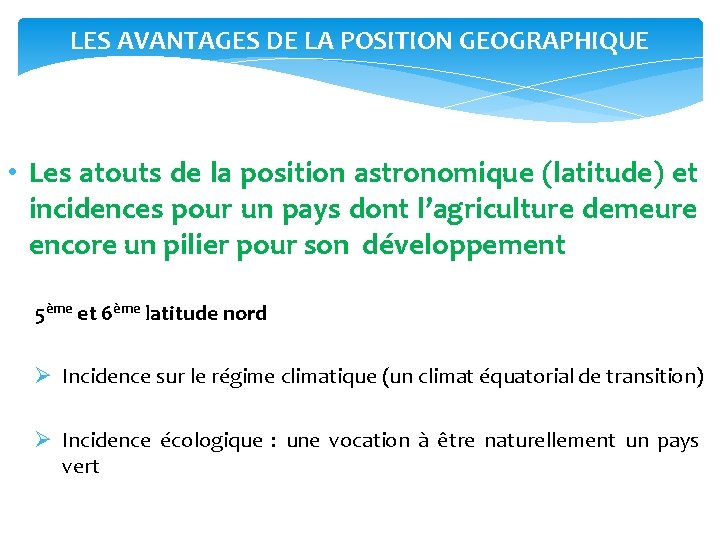 LES AVANTAGES DE LA POSITION GEOGRAPHIQUE

• Les atouts de la position astronomique (latitude) et incidences pour un pays dont l'agriculture demeure encore un pilier pour son développement

5ème et 6ème latitude nord

➢ Incidence sur le régime climatique (un climat équatorial de transition)

➢ Incidence écologique : une vocation à être naturellement un pays vert